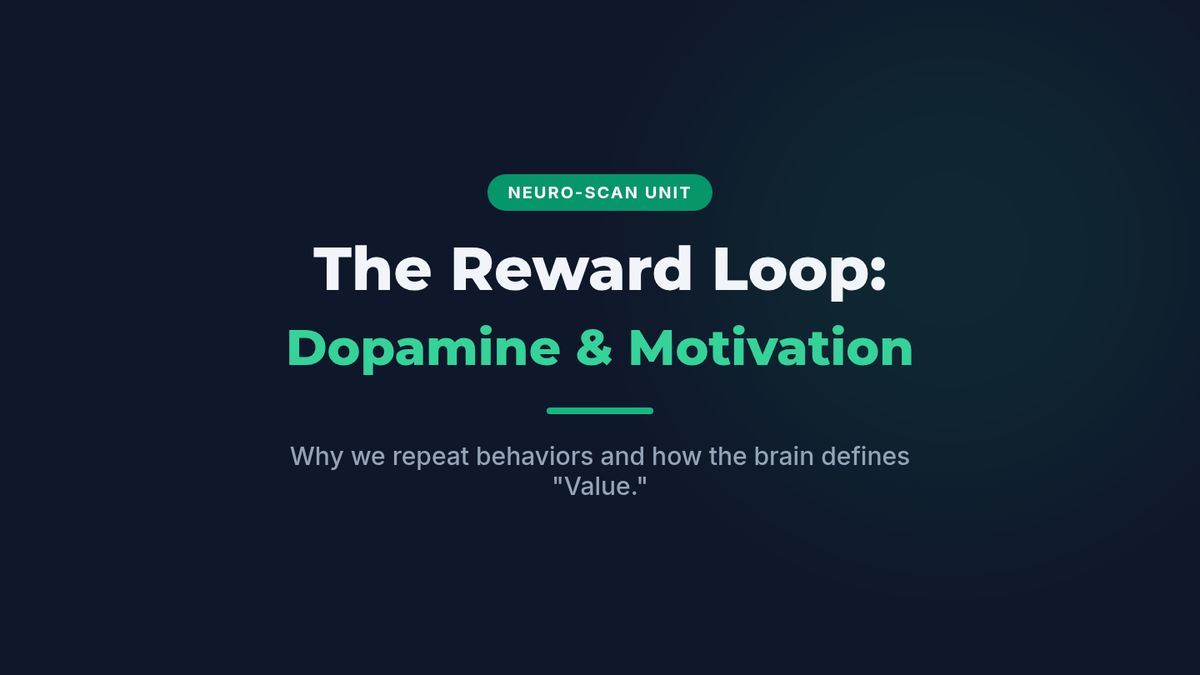 NEURO-SCAN UNIT

The Reward Loop:
Dopamine & Motivation

Why we repeat behaviors and how the brain defines "Value."